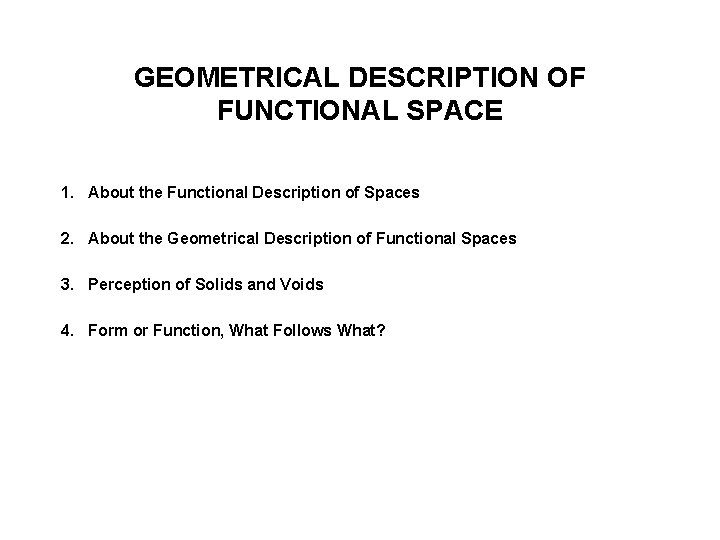 GEOMETRICAL DESCRIPTION OF FUNCTIONAL SPACE

1. About the Functional Description of Spaces

2. About the Geometrical Description of Functional Spaces

3. Perception of Solids and Voids

4. Form or Function, What Follows What?